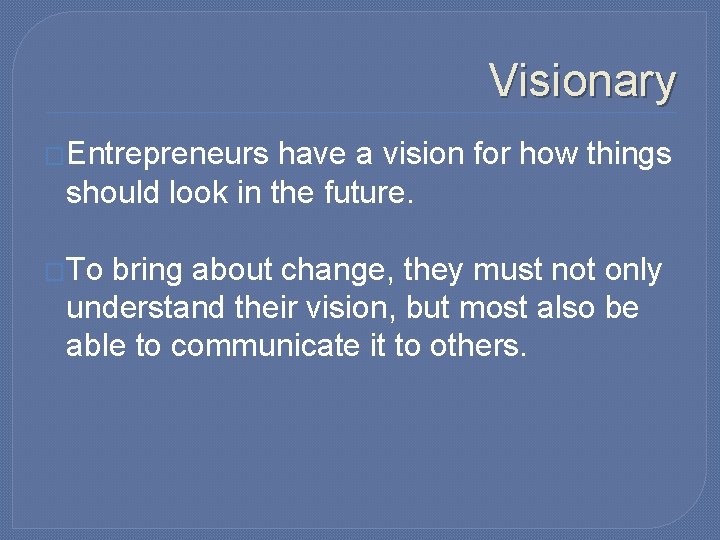 Visionary

Entrepreneurs have a vision for how things should look in the future.

To bring about change, they must not only understand their vision, but most also be able to communicate it to others.